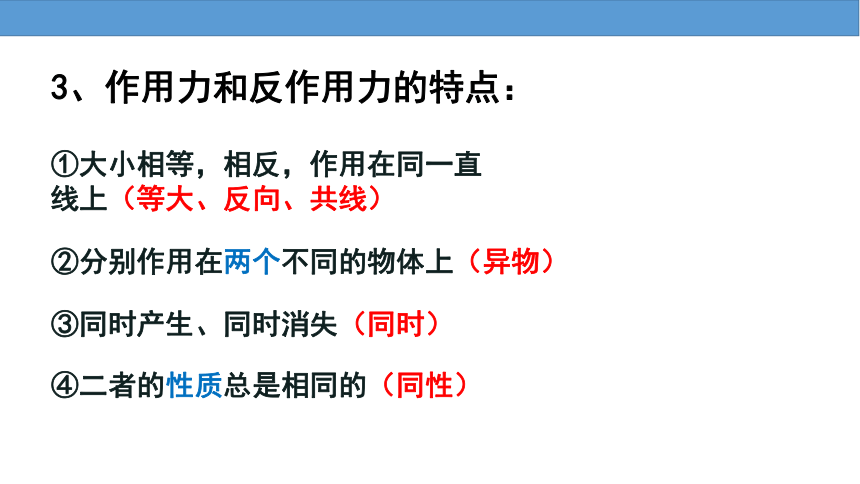 3、作用力和反作用力的特点：

①大小相等，相反，作用在同一直线上（等大、反向、共线）

②分别作用在两个不同的物体上（异物）

③同时产生、同时消失（同时）

④二者的性质总是相同的（同性）